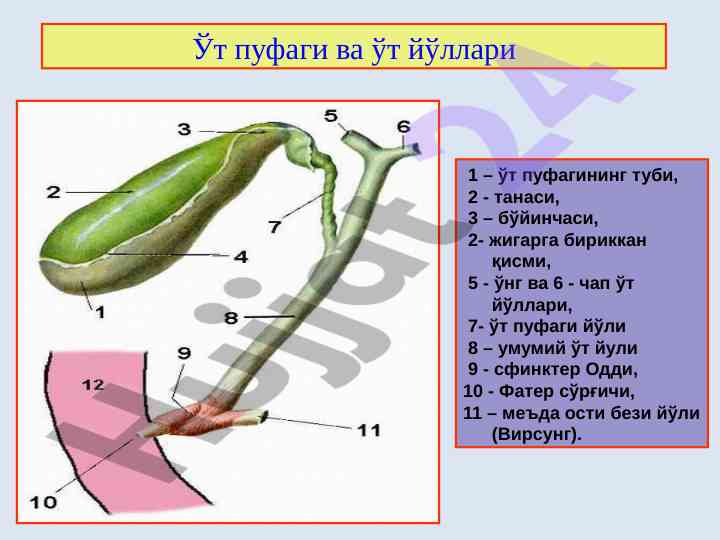 Ўт пуфаги ва ўт йўллари

3
5
6
2
7
4
1
8
9
12
11
10

1 – ўт пуфагининг туби,
2 - танаси,
3 – бўйинчаси,
2- жигарга бириккан қисми,
5 - ўнг ва 6 - чап ўт йўллари,
7- ўт пуфаги йўли
8 – умумий ўт йули
9 - сфинктер Одди,
10 - Фатер сўрғичи,
11 – меъда ости бези йўли (Вирсунг).

Hujjat24